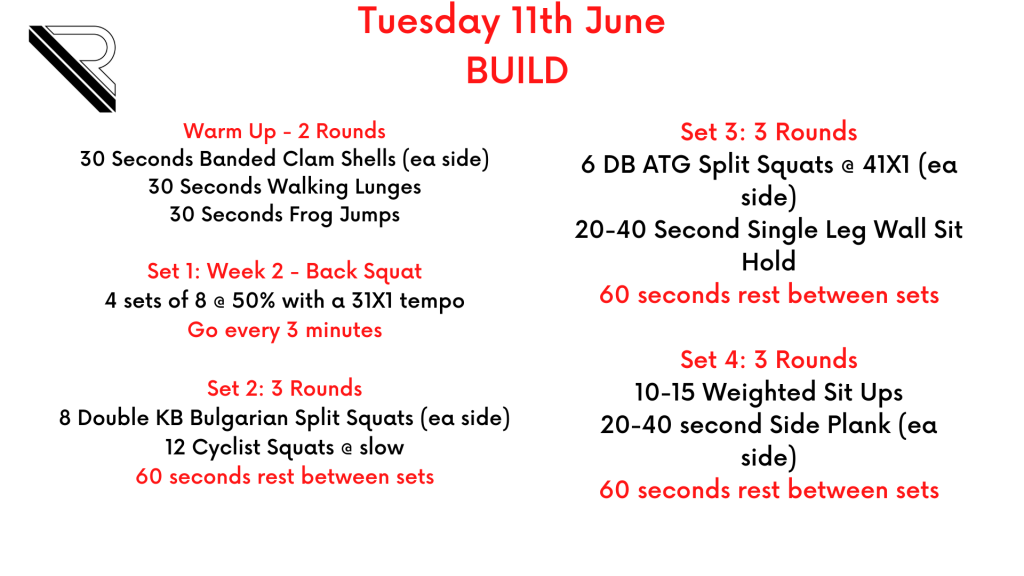 Tuesday 11th June
BUILD

Warm Up - 2 Rounds
30 Seconds Banded Clam Shells (ea side)
30 Seconds Walking Lunges
30 Seconds Frog Jumps

Set 1: Week 2 - Back Squat
4 sets of 8 @ 50% with a 31X1 tempo
Go every 3 minutes

Set 2: 3 Rounds
8 Double KB Bulgarian Split Squats (ea side)
12 Cyclist Squats @ slow
60 seconds rest between sets

Set 3: 3 Rounds
6 DB ATG Split Squats @ 41X1 (ea side)
20-40 Second Single Leg Wall Sit Hold
60 seconds rest between sets

Set 4: 3 Rounds
10-15 Weighted Sit Ups
20-40 second Side Plank (ea side)
60 seconds rest between sets